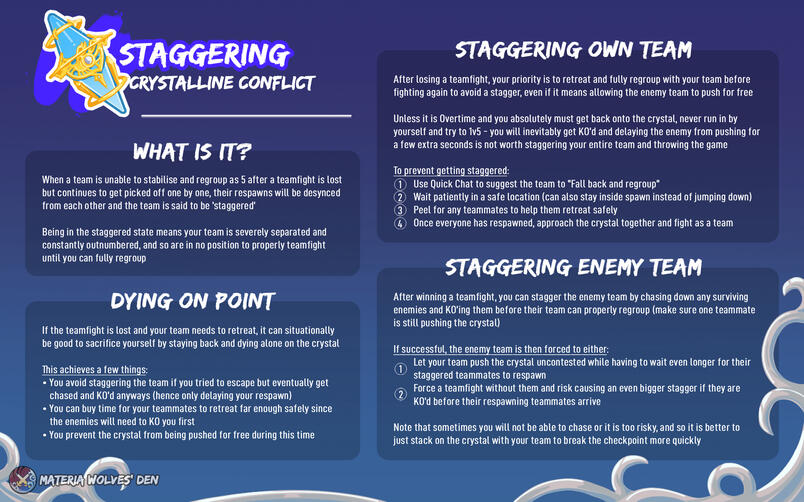 STAGGERING
CRYSTALLINE CONFLICT

WHAT IS IT?

When a team is unable to stabilise and regroup as 5 after a teamfight is lost but continues to get picked off one by one, their respawns will be desynced from each other and the team is said to be 'staggered'

Being in the staggered state means your team is severely separated and constantly outnumbered, and so are in no position to properly teamfight until you can fully regroup

DYING ON POINT

If the teamfight is lost and your team needs to retreat, it can situationally be good to sacrifice yourself by staying back and dying alone on the crystal

This achieves a few things:
• You avoid staggering the team if you tried to escape but eventually get chased and KO'd anyways (hence only delaying your respawn)
• You can buy time for your teammates to retreat far enough safely since the enemies will need to KO you first
• You prevent the crystal from being pushed for free during this time

STAGGERING OWN TEAM

After losing a teamfight, your priority is to retreat and fully regroup with your team before fighting again to avoid a stagger, even if it means allowing the enemy team to push for free

Unless it is Overtime and you absolutely must get back onto the crystal, never run in by yourself and try to 1v5 - you will inevitably get KO'd and delaying the enemy from pushing for a few extra seconds is not worth staggering your entire team and throwing the game

To prevent getting staggered:
① Use Quick Chat to suggest the team to "Fall back and regroup"
② Wait patiently in a safe location (can also stay inside spawn instead of jumping down)
③ Peel for any teammates to help them retreat safely
④ Once everyone has respawned, approach the crystal together and fight as a team

STAGGERING ENEMY TEAM

After winning a teamfight, you can stagger the enemy team by chasing down any surviving enemies and KO'ing them before their team can properly regroup (make sure one teammate is still pushing the crystal)

If successful, the enemy team is then forced to either:
① Let your team push the crystal uncontested while having to wait even longer for their staggered teammates to respawn
② Force a teamfight without them and risk causing an even bigger stagger if they are KO'd before their respawning teammates arrive

Note that sometimes you will not be able to chase or it is too risky, and so it is better to just stack on the crystal with your team to break the checkpoint more quickly

MATERIA WOLVES' DEN